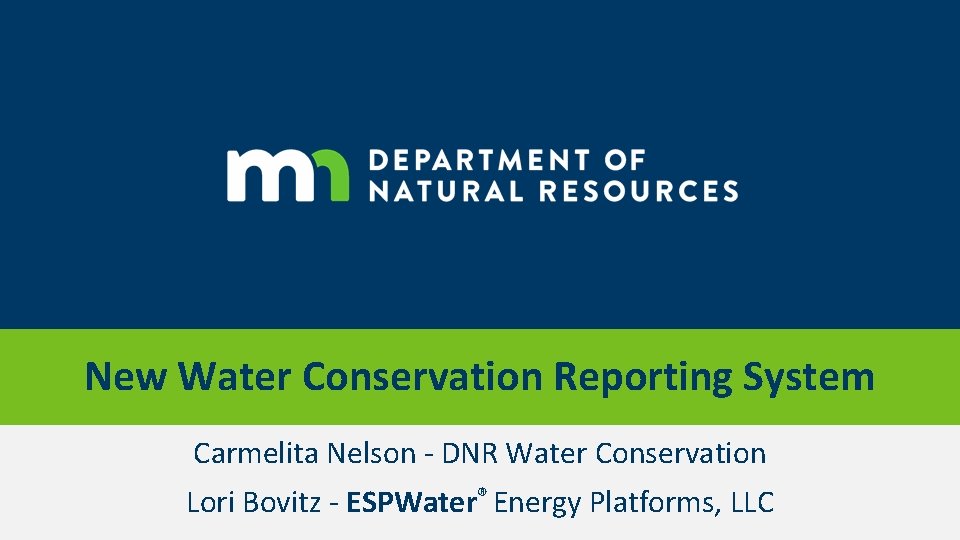 mn DEPARTMENT OF NATURAL RESOURCES

New Water Conservation Reporting System

Carmelita Nelson - DNR Water Conservation

Lori Bovitz - ESPWater® Energy Platforms, LLC